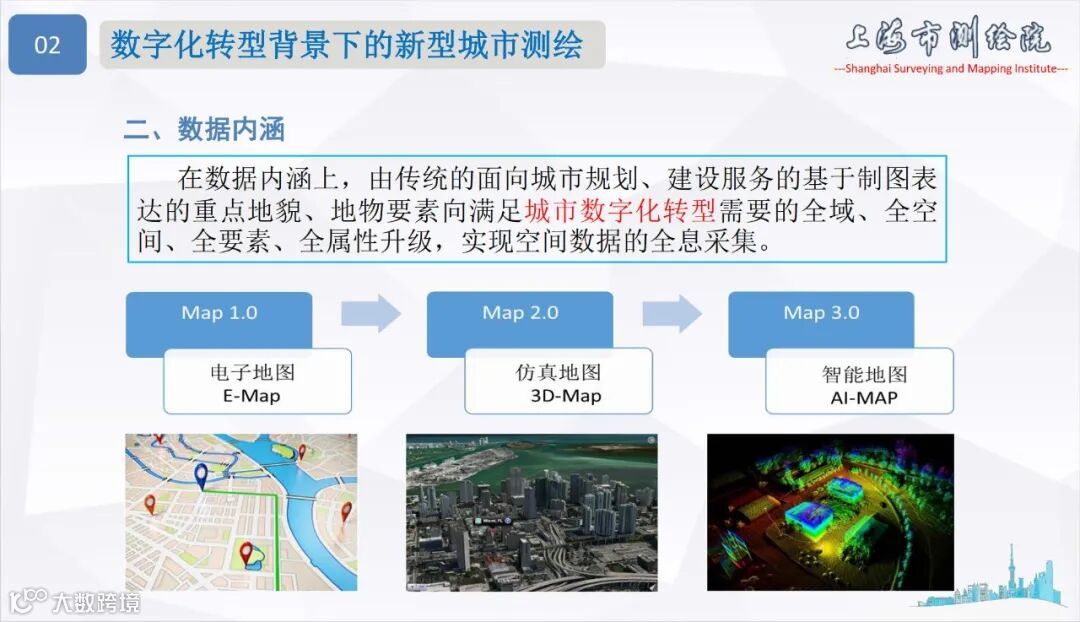 02

数字化转型背景下的新型城市测绘

上海市测绘院
---Shanghai Surveying and Mapping Institute---

二、数据内涵

在数据内涵上，由传统的面向城市规划、建设服务的基于制图表达的重点地貌、地物要素向满足城市数字化转型需要的全域、全空间、全要素、全属性升级，实现空间数据的全息采集。

Map 1.0

电子地图
E-Map

Map 2.0

仿真地图
3D-Map

Map 3.0

智能地图
AI-MAP

大数跨境